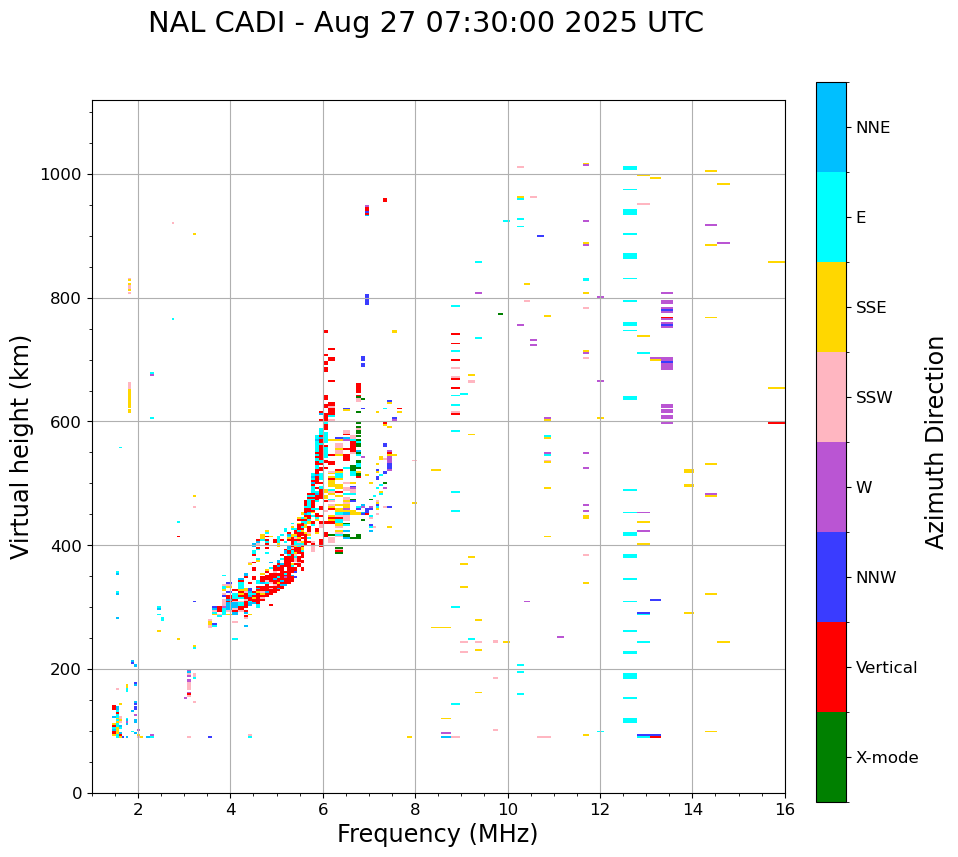 NAL CADI - Aug 27 07:30:00 2025 UTC

Virtual height (km)

1000
800
600
400
200
0

2
4
6
8
10
12
14
16

Frequency (MHz)

NNE
E
SSE
SSW
W
NNW
Vertical
X-mode

Azimuth Direction